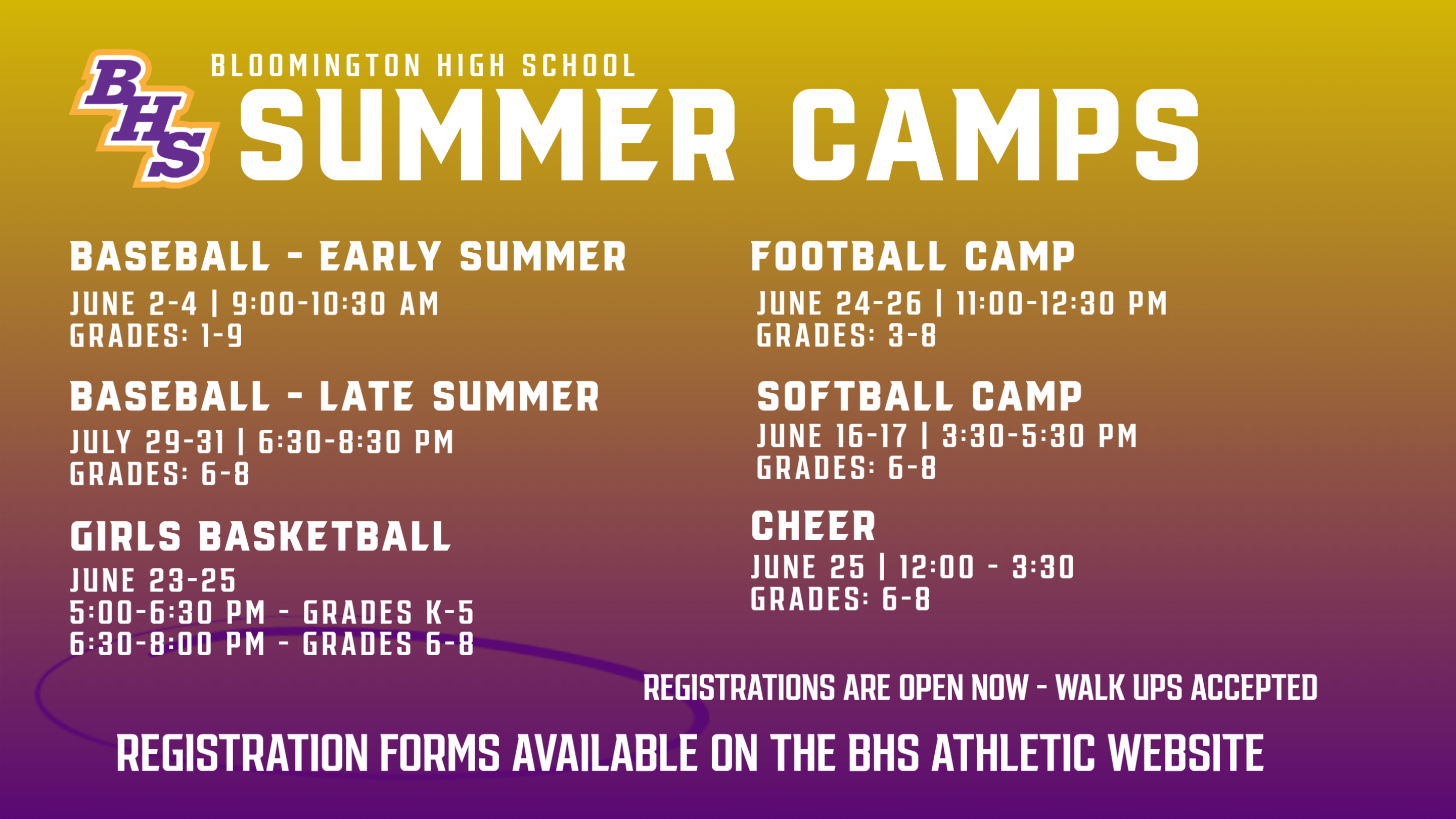 BHS

BLOOMINGTON HIGH SCHOOL
SUMMER CAMPS

BASEBALL - EARLY SUMMER
JUNE 2-4 | 9:00-10:30 AM
GRADES: 1-9

BASEBALL - LATE SUMMER
JULY 29-31 | 6:30-8:30 PM
GRADES: 6-8

GIRLS BASKETBALL
JUNE 23-25
5:00-6:30 PM - GRADES K-5
6:30-8:00 PM - GRADES 6-8

FOOTBALL CAMP
JUNE 24-26 | 11:00-12:30 PM
GRADES: 3-8

SOFTBALL CAMP
JUNE 16-17 | 3:30-5:30 PM
GRADES: 6-8

CHEER
JUNE 25 | 12:00 - 3:30
GRADES: 6-8

REGISTRATIONS ARE OPEN NOW - WALK UPS ACCEPTED

REGISTRATION FORMS AVAILABLE ON THE BHS ATHLETIC WEBSITE